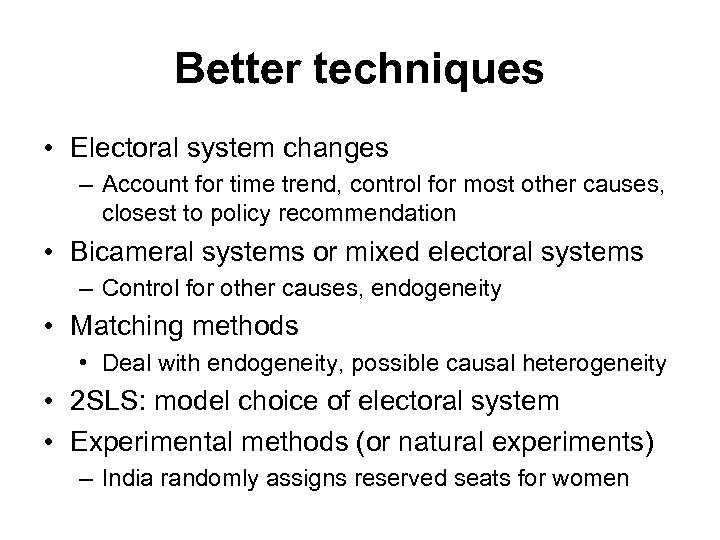 Better techniques

• Electoral system changes
– Account for time trend, control for most other causes, closest to policy recommendation
• Bicameral systems or mixed electoral systems
– Control for other causes, endogeneity
• Matching methods
• Deal with endogeneity, possible causal heterogeneity
• 2SLS: model choice of electoral system
• Experimental methods (or natural experiments)
– India randomly assigns reserved seats for women